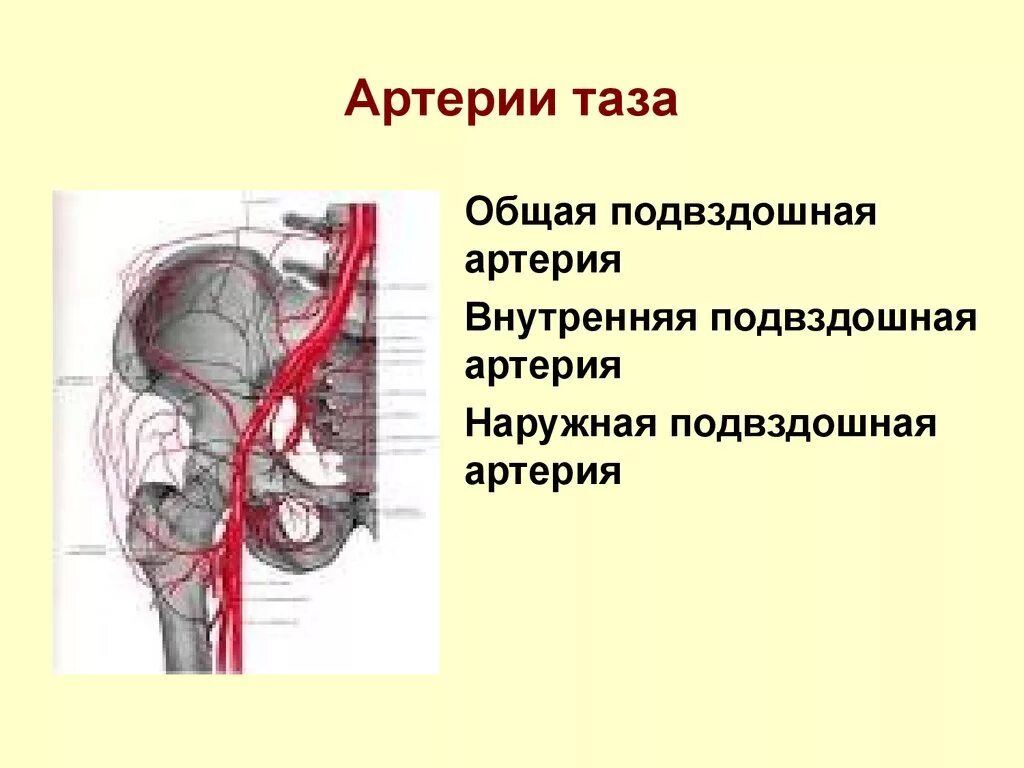 Артерии таза

Общая подвздошная артерия

Внутренняя подвздошная артерия

Наружная подвздошная артерия